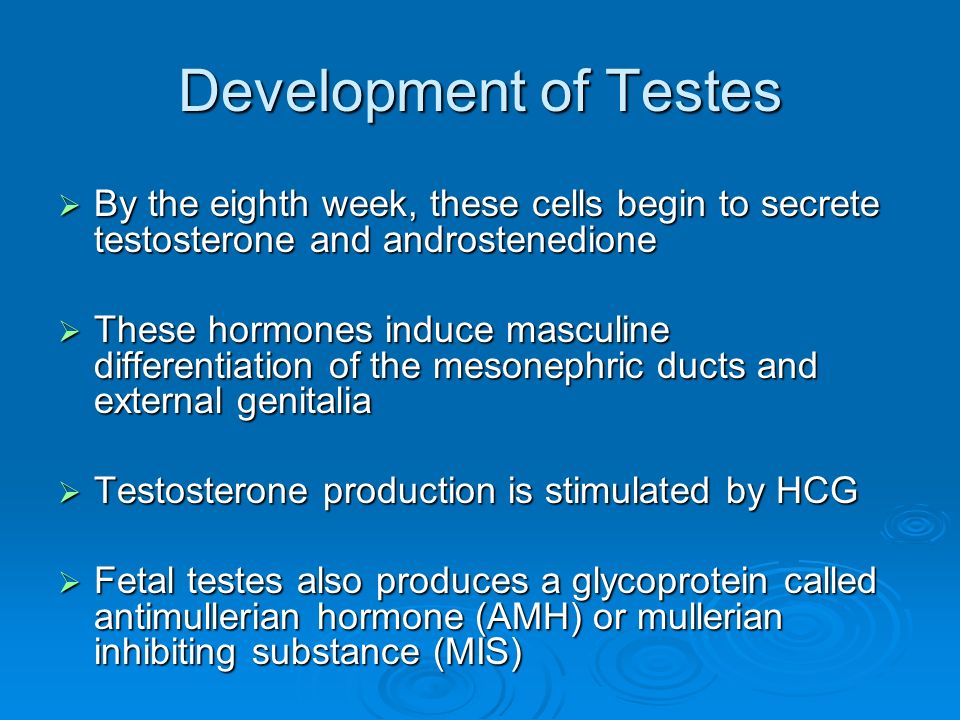 Development of Testes

➢ By the eighth week, these cells begin to secrete testosterone and androstenedione

➢ These hormones induce masculine differentiation of the mesonephric ducts and external genitalia

➢ Testosterone production is stimulated by HCG

➢ Fetal testes also produces a glycoprotein called antimullerian hormone (AMH) or mullerian inhibiting substance (MIS)